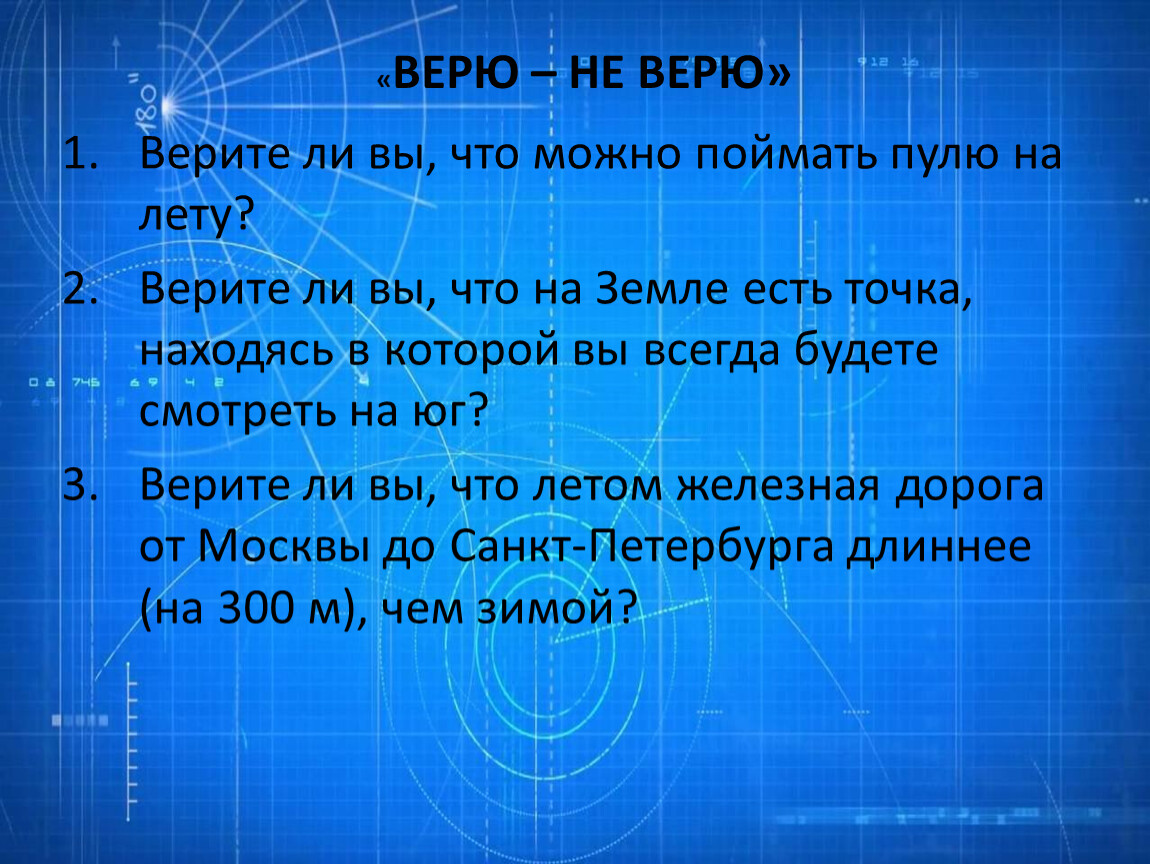 «ВЕРЮ – НЕ ВЕРЮ»

1. Верите ли вы, что можно поймать пулю на лету?

2. Верите ли вы, что на Земле есть точка, находясь в которой вы всегда будете смотреть на юг?

3. Верите ли вы, что летом железная дорога от Москвы до Санкт-Петербурга длиннее (на 300 м), чем зимой?